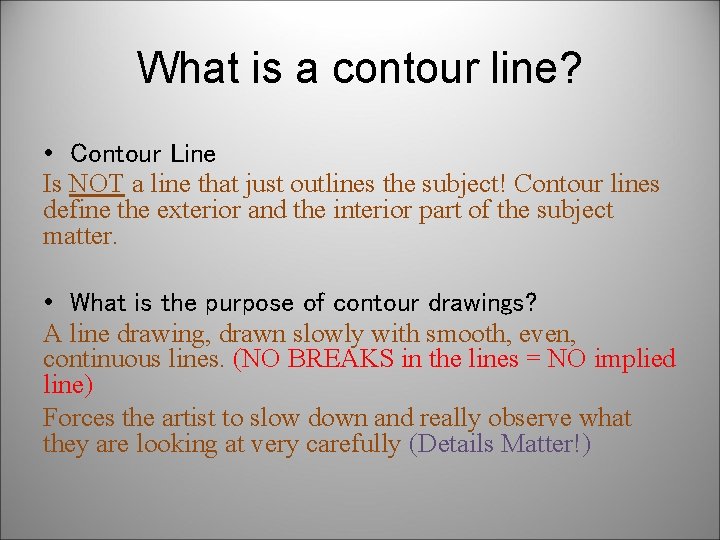 What is a contour line?

• Contour Line

Is NOT a line that just outlines the subject! Contour lines define the exterior and the interior part of the subject matter.

• What is the purpose of contour drawings?

A line drawing, drawn slowly with smooth, even, continuous lines. (NO BREAKS in the lines = NO implied line)

Forces the artist to slow down and really observe what they are looking at very carefully (Details Matter!)